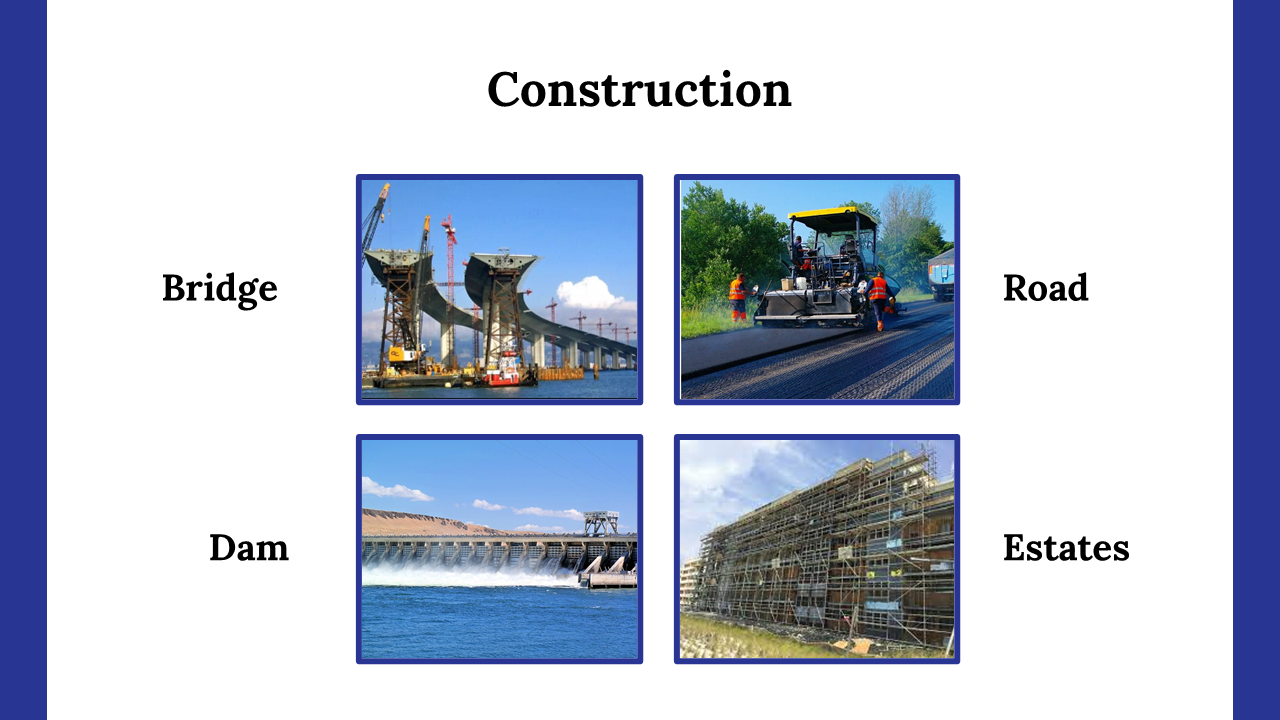 Construction

Bridge

Road

Dam

Estates